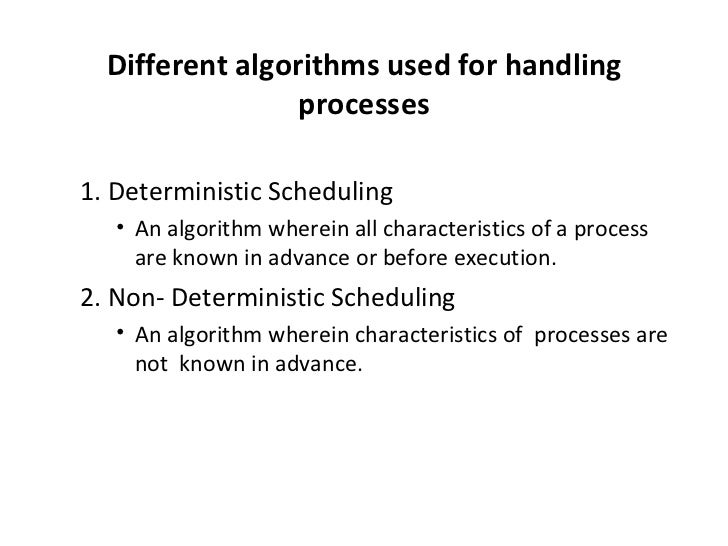 Different algorithms used for handling processes

1. Deterministic Scheduling
• An algorithm wherein all characteristics of a process are known in advance or before execution.

2. Non- Deterministic Scheduling
• An algorithm wherein characteristics of processes are not known in advance.